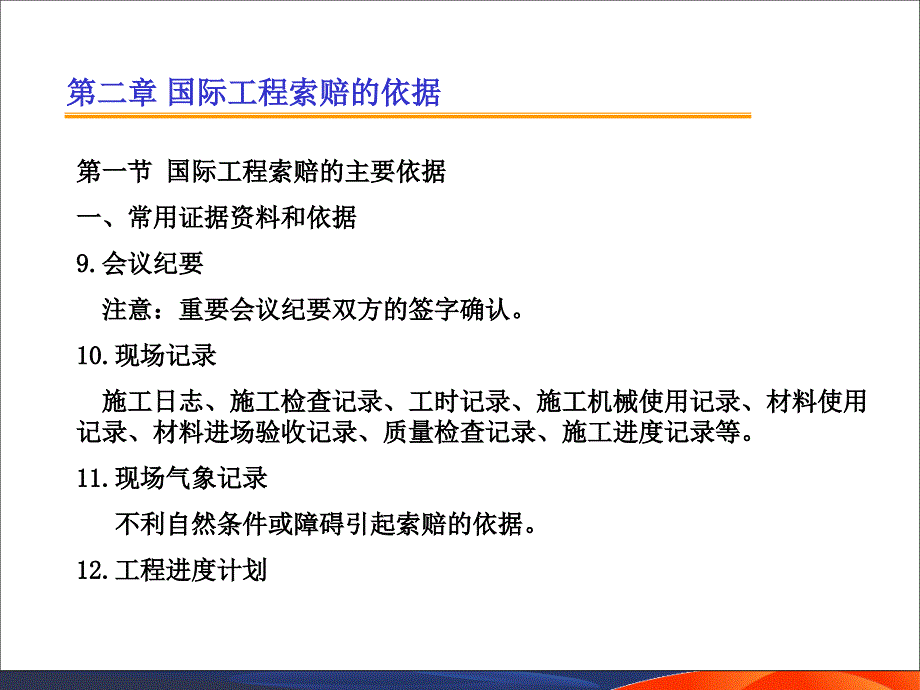 第二章 国际工程索赔的依据

第一节 国际工程索赔的主要依据

一、常用证据资料和依据

9.会议纪要

注意：重要会议纪要双方的签字确认。

10.现场记录

施工日志、施工检查记录、工时记录、施工机械使用记录、材料使用记录、材料进场验收记录、质量检查记录、施工进度记录等。

11.现场气象记录

不利自然条件或障碍引起索赔的依据。

12.工程进度计划